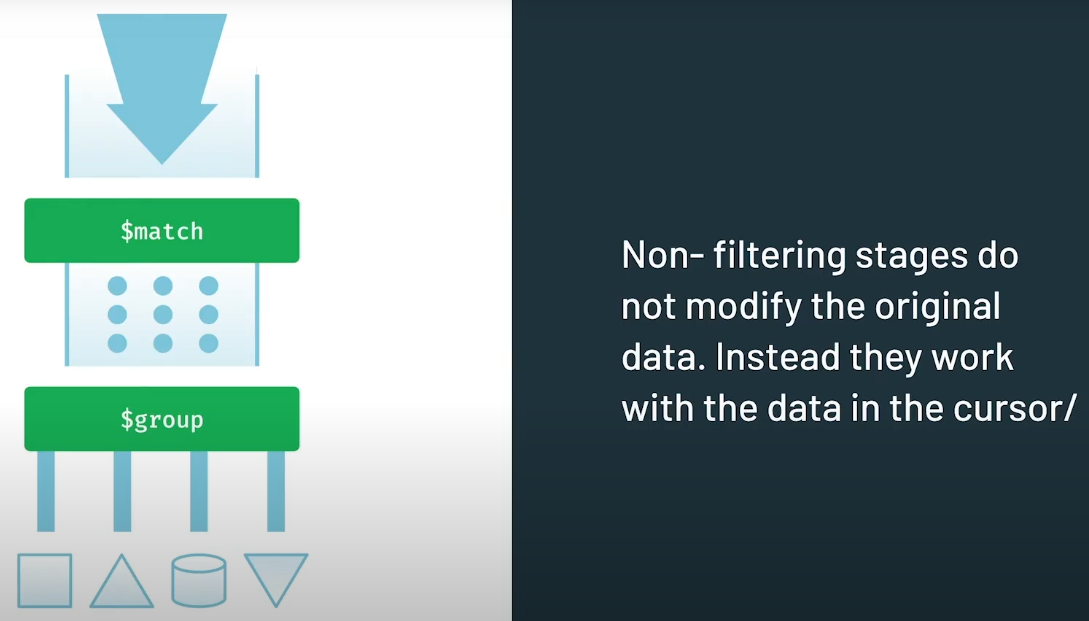 $match

$group

Non- filtering stages do not modify the original data. Instead they work with the data in the cursor/